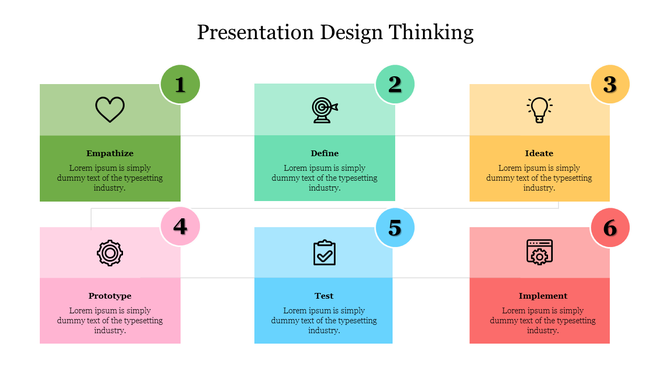 Presentation Design Thinking

1

Empathize

Lorem ipsum is simply dummy text of the typesetting industry.

2

Define

Lorem ipsum is simply dummy text of the typesetting industry.

3

Ideate

Lorem ipsum is simply dummy text of the typesetting industry.

4

Prototype

Lorem ipsum is simply dummy text of the typesetting industry.

5

Test

Lorem ipsum is simply dummy text of the typesetting industry.

6

Implement

Lorem ipsum is simply dummy text of the typesetting industry.